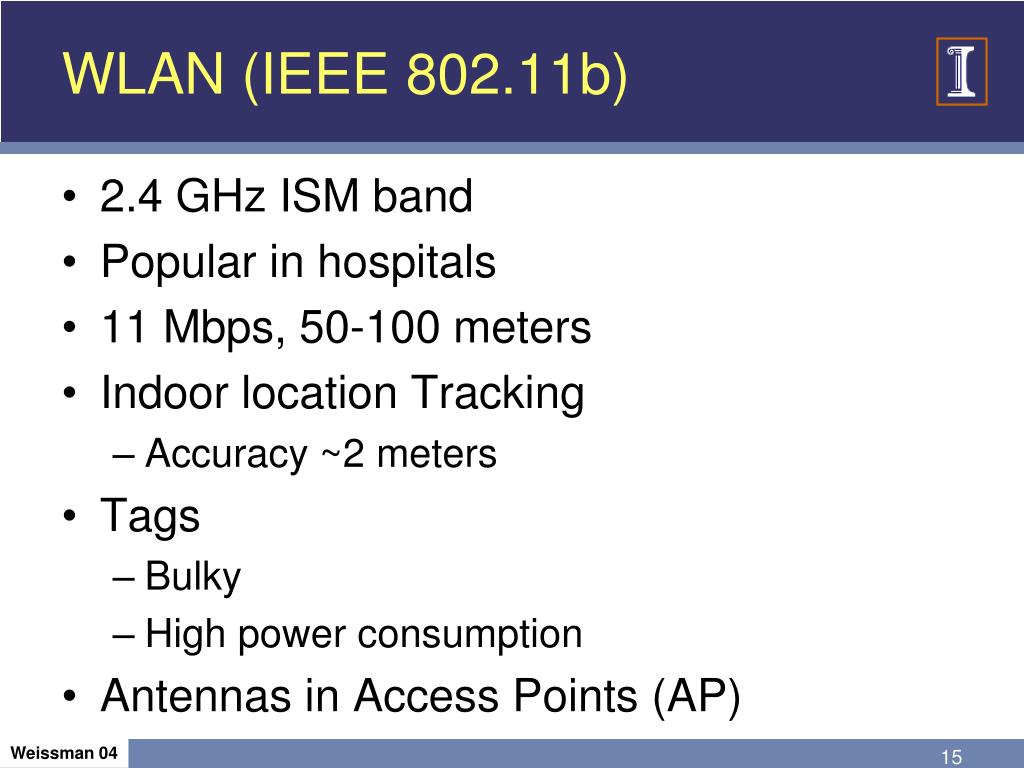 WLAN (IEEE 802.11b)

I

• 2.4 GHz ISM band
• Popular in hospitals
• 11 Mbps, 50-100 meters
• Indoor location Tracking
– Accuracy ~2 meters
• Tags
– Bulky
– High power consumption
• Antennas in Access Points (AP)

Weissman 04

15